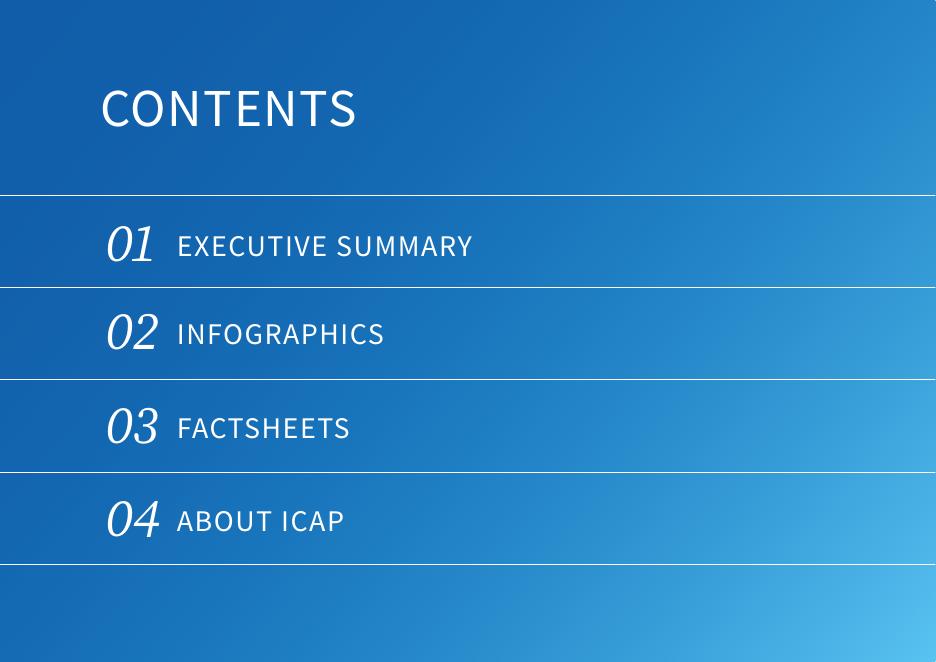 CONTENTS

01 EXECUTIVE SUMMARY

02 INFOGRAPHICS

03 FACTSHEETS

04 ABOUT ICAP